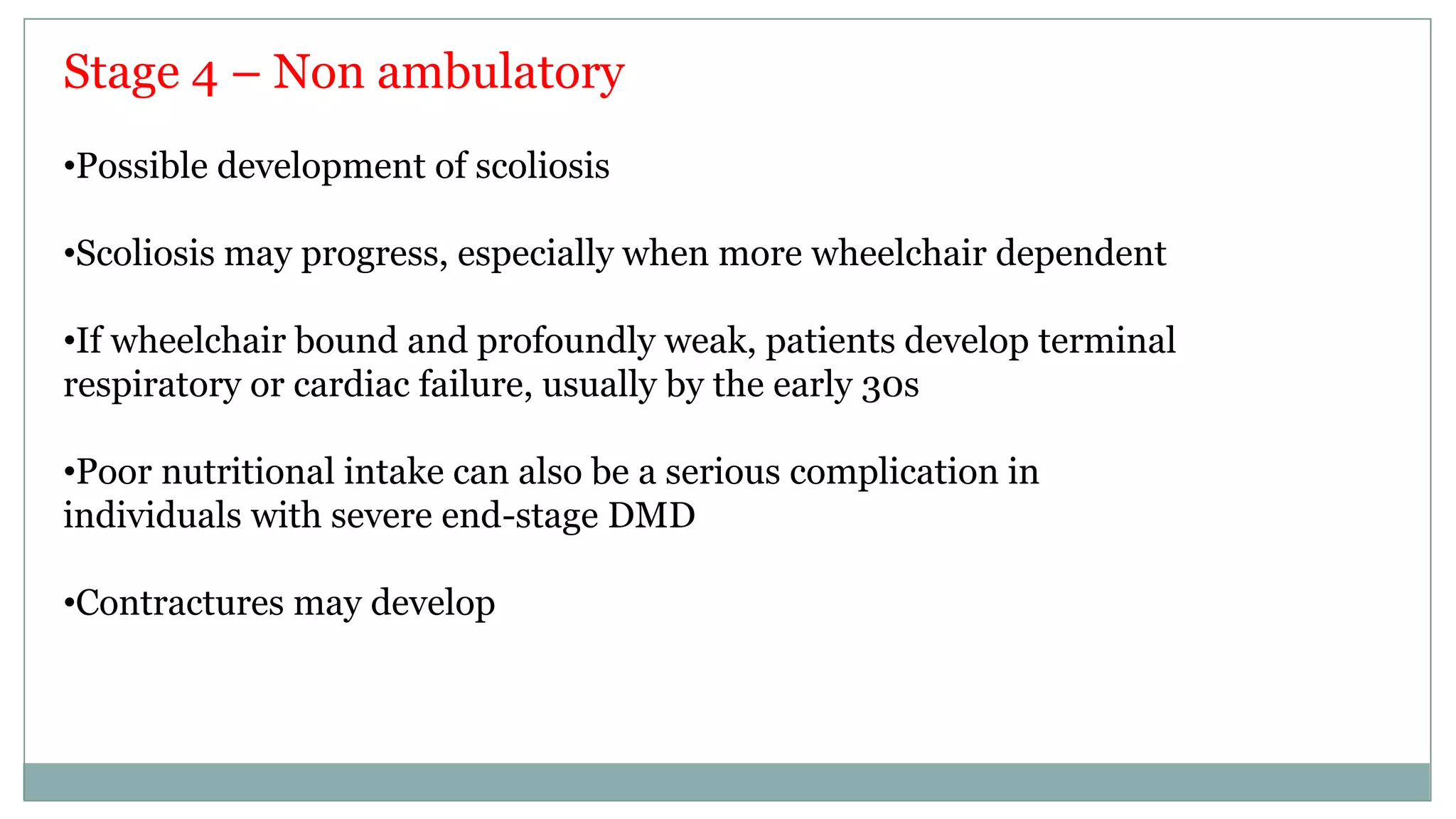 Stage 4 – Non ambulatory

•Possible development of scoliosis

•Scoliosis may progress, especially when more wheelchair dependent

•If wheelchair bound and profoundly weak, patients develop terminal respiratory or cardiac failure, usually by the early 30s

•Poor nutritional intake can also be a serious complication in individuals with severe end-stage DMD

•Contractures may develop